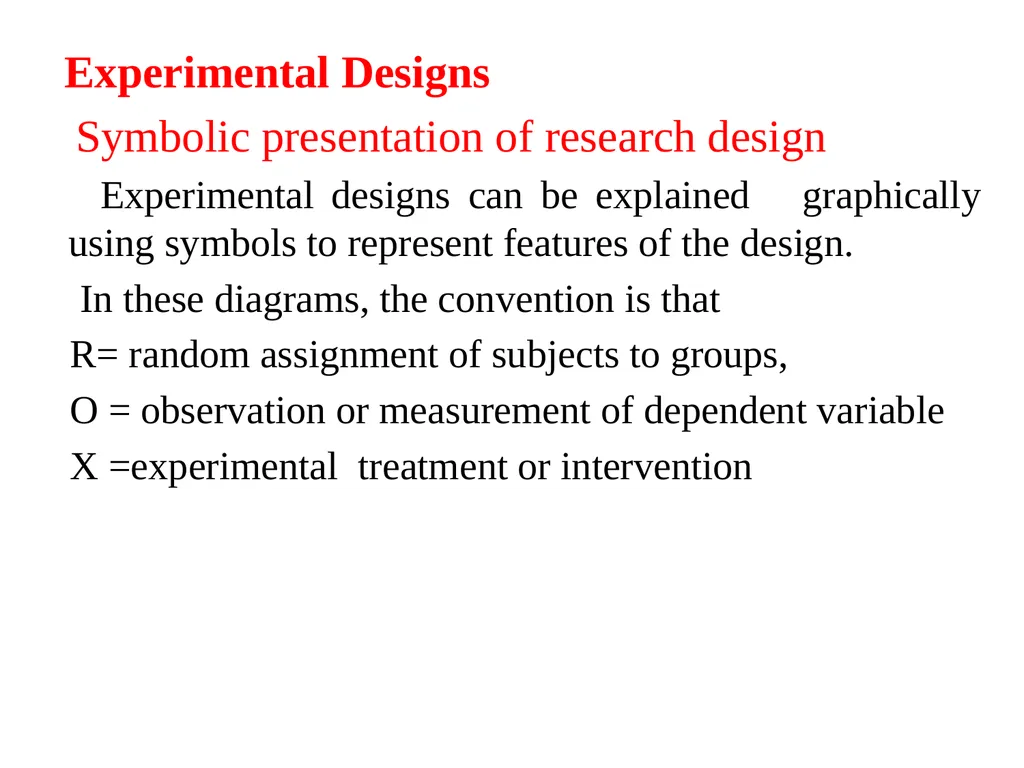 Experimental Designs

Symbolic presentation of research design

Experimental designs can be explained graphically using symbols to represent features of the design.

In these diagrams, the convention is that

R= random assignment of subjects to groups,

O = observation or measurement of dependent variable

X =experimental treatment or intervention